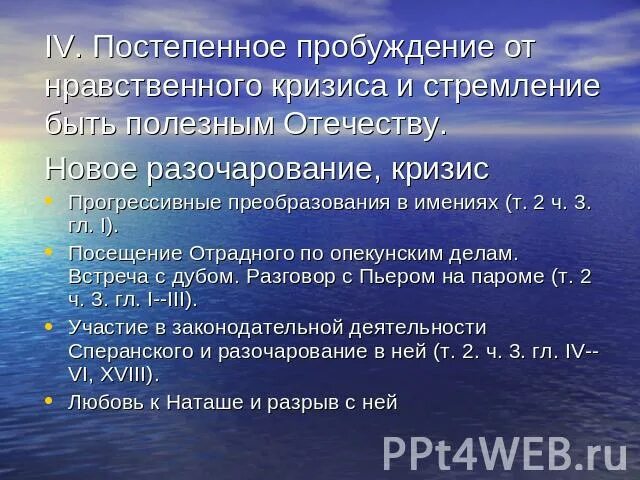 IV. Постепенное пробуждение от нравственного кризиса и стремление быть полезным Отечеству.

Новое разочарование, кризис

- Прогрессивные преобразования в имениях (т. 2 ч. 3. гл. I).
- Посещение Отрадного по опекунским делам. Встреча с дубом. Разговор с Пьером на пароме (т. 2 ч. 3. гл. I--III).
- Участие в законодательной деятельности Сперанского и разочарование в ней (т. 2. ч. 3. гл. IV--VI, XVIII).
- Любовь к Наташе и разрыв с ней

PPt4WEB.ru